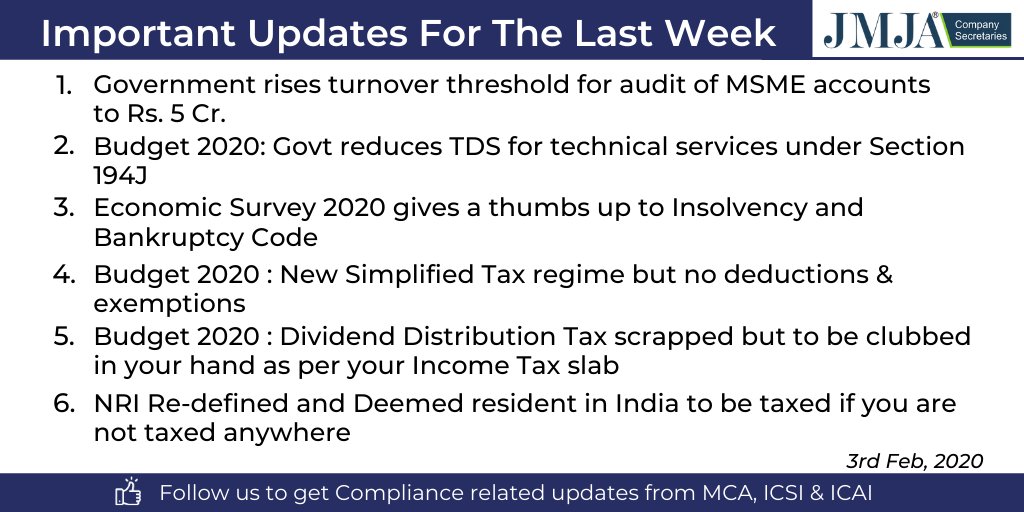 Important Updates For The Last Week

JMJA® Company Secretaries

1. Government rises turnover threshold for audit of MSME accounts to Rs. 5 Cr.
2. Budget 2020: Govt reduces TDS for technical services under Section 194J
3. Economic Survey 2020 gives a thumbs up to Insolvency and Bankruptcy Code
4. Budget 2020 : New Simplified Tax regime but no deductions & exemptions
5. Budget 2020 : Dividend Distribution Tax scrapped but to be clubbed in your hand as per your Income Tax slab
6. NRI Re-defined and Deemed resident in India to be taxed if you are not taxed anywhere

3rd Feb, 2020

Follow us to get Compliance related updates from MCA, ICSI & ICAI